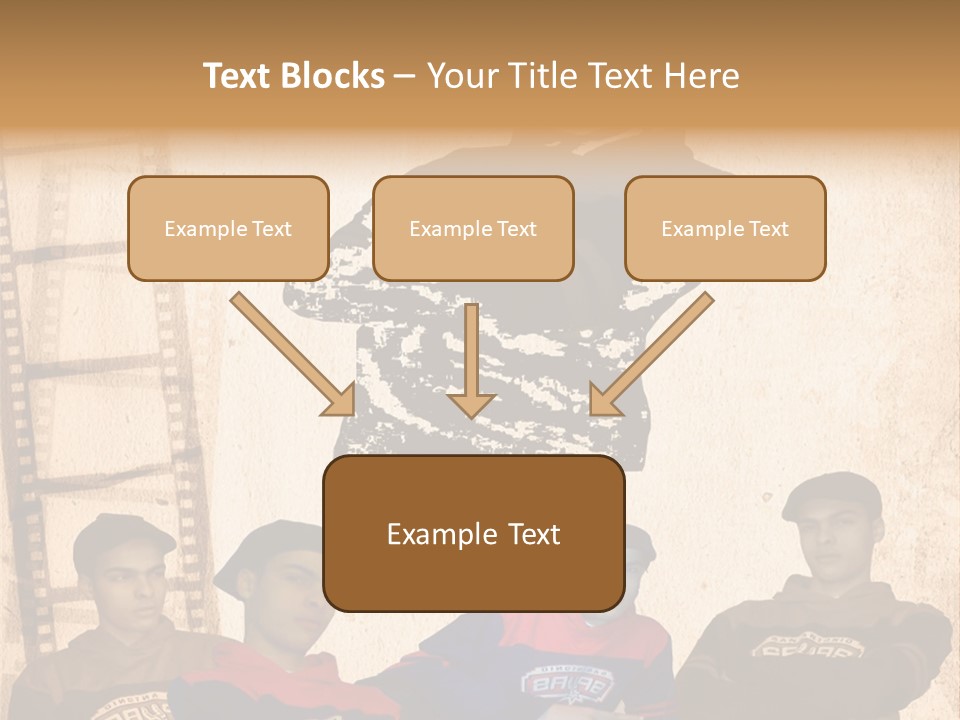 Text Blocks – Your Title Text Here

Example Text

Example Text

Example Text

Example Text